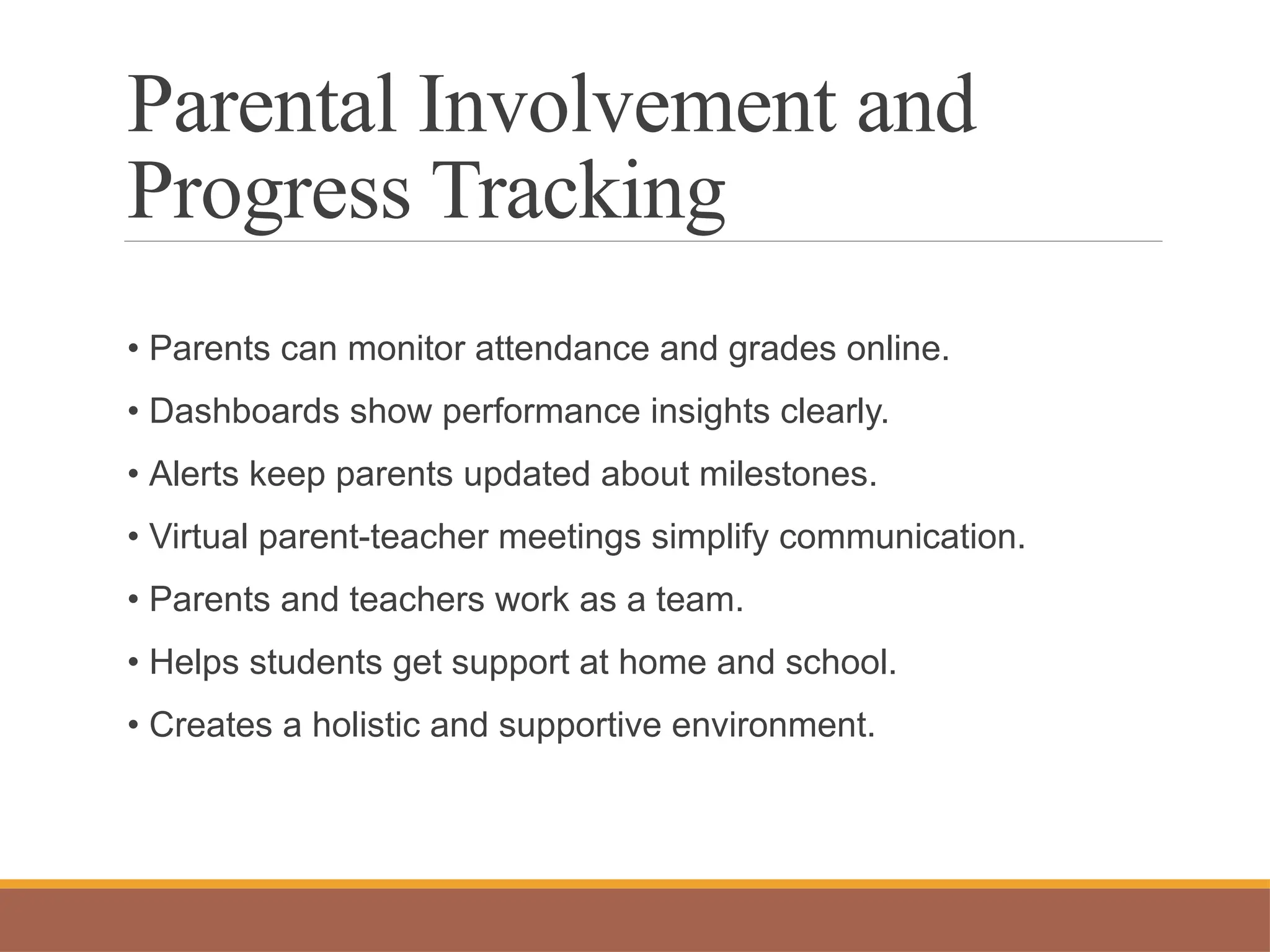 Parental Involvement and Progress Tracking

• Parents can monitor attendance and grades online.

• Dashboards show performance insights clearly.

• Alerts keep parents updated about milestones.

• Virtual parent-teacher meetings simplify communication.

• Parents and teachers work as a team.

• Helps students get support at home and school.

• Creates a holistic and supportive environment.